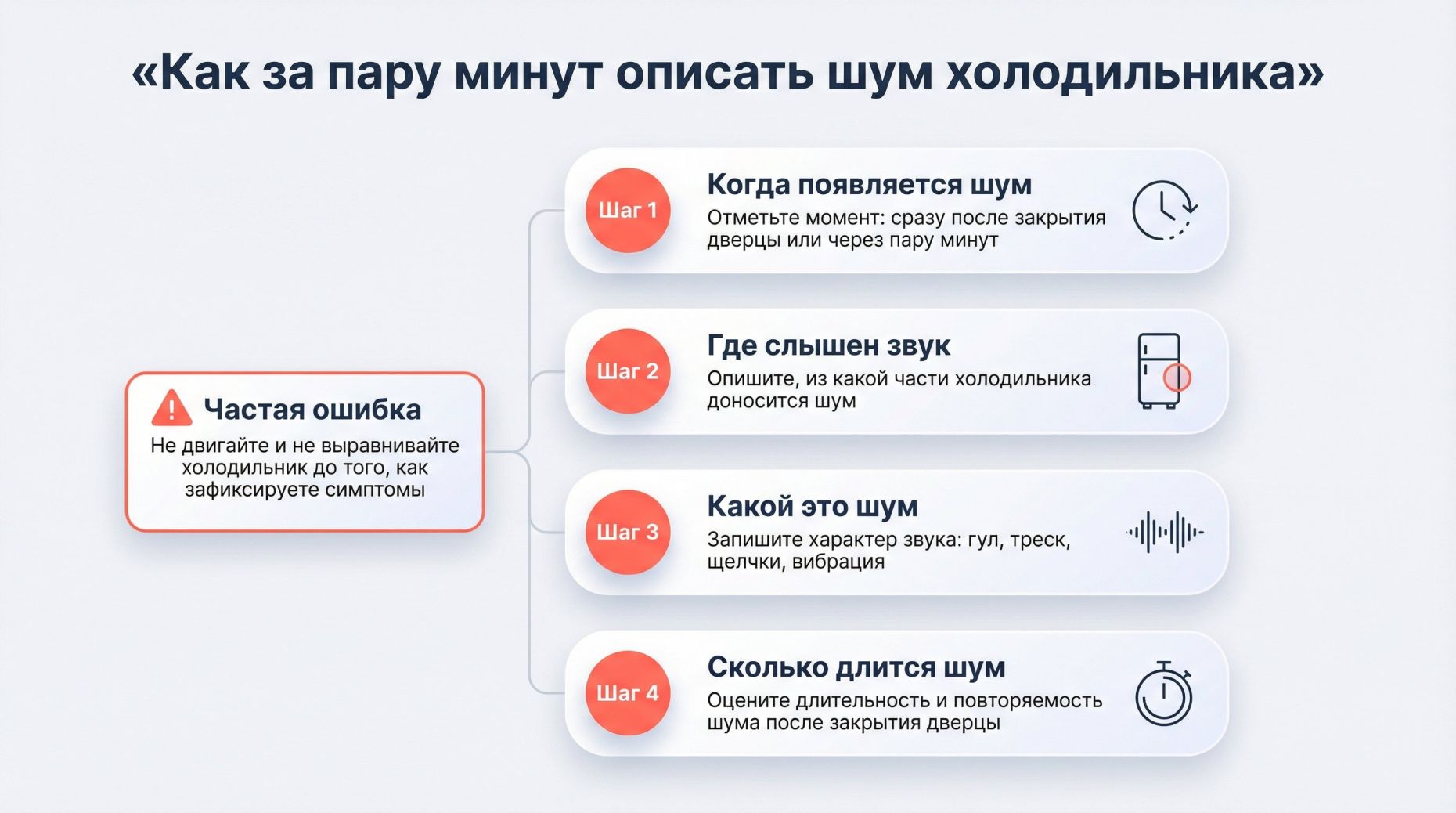 «Как за пару минут описать шум холодильника»

Частая ошибка
Не двигайте и не выравнивайте холодильник до того, как зафиксируете симптомы

Шаг 1
Когда появляется шум
Отметьте момент: сразу после закрытия дверцы или через пару минут

Шаг 2
Где слышен звук
Опишите, из какой части холодильника доносится шум

Шаг 3
Какой это шум
Запишите характер звука: гул, треск, щелчки, вибрация

Шаг 4
Сколько длится шум
Оцените длительность и повторяемость шума после закрытия дверцы